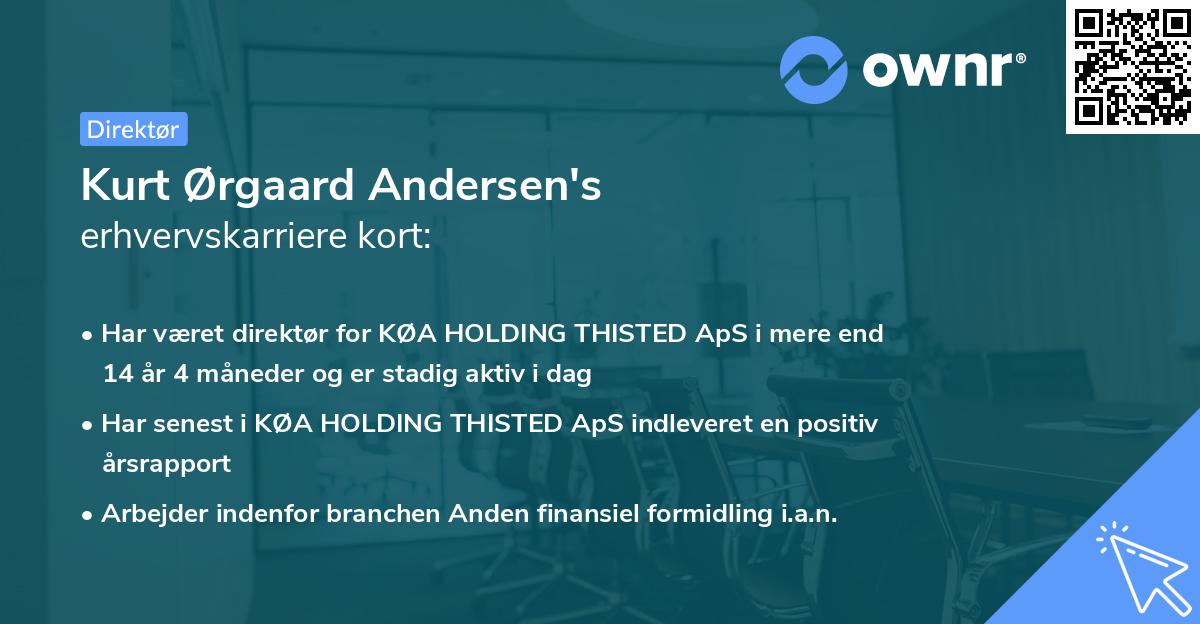 ownr®

Direktør

Kurt Ørgaard Andersen's
erhvervskarriere kort:

• Har været direktør for KØA HOLDING THISTED ApS i mere end 14 år 4 måneder og er stadig aktiv i dag
• Har senest i KØA HOLDING THISTED ApS indleveret en positiv årsrapport
• Arbejder indenfor branchen Anden finansiel formidling i.a.n.